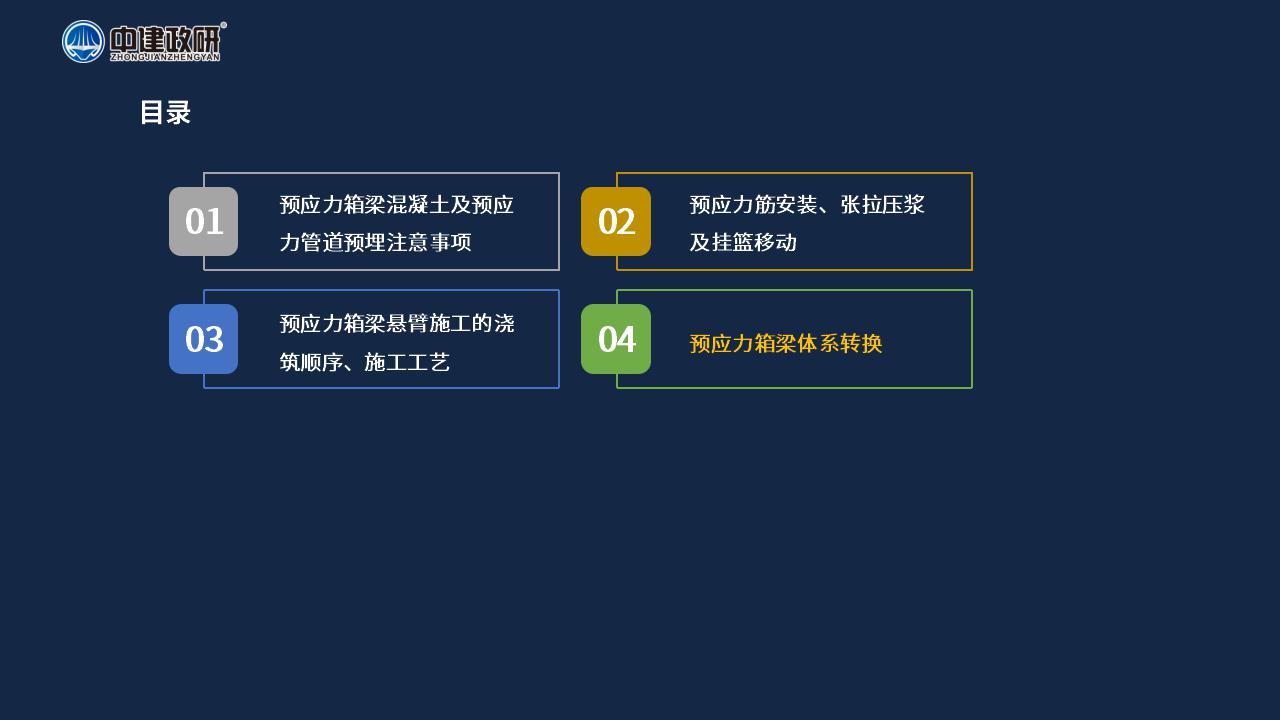 中建政研
ZHONGJIANZHENGYAN

目录

01
预应力箱梁混凝土及预应力管道预埋注意事项

02
预应力筋安装、张拉压浆及挂篮移动

03
预应力箱梁悬臂施工的浇筑顺序、施工工艺

04
预应力箱梁体系转换